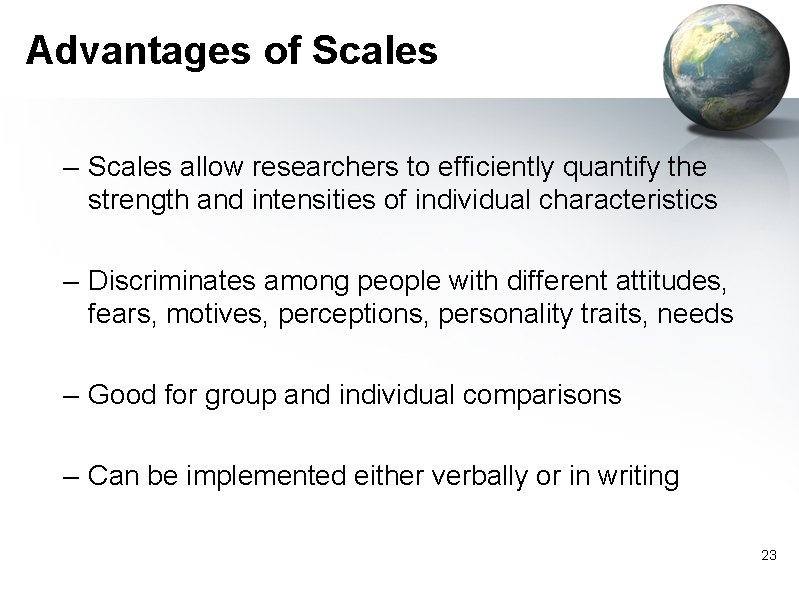 Advantages of Scales

– Scales allow researchers to efficiently quantify the strength and intensities of individual characteristics

– Discriminates among people with different attitudes, fears, motives, perceptions, personality traits, needs

– Good for group and individual comparisons

– Can be implemented either verbally or in writing

23